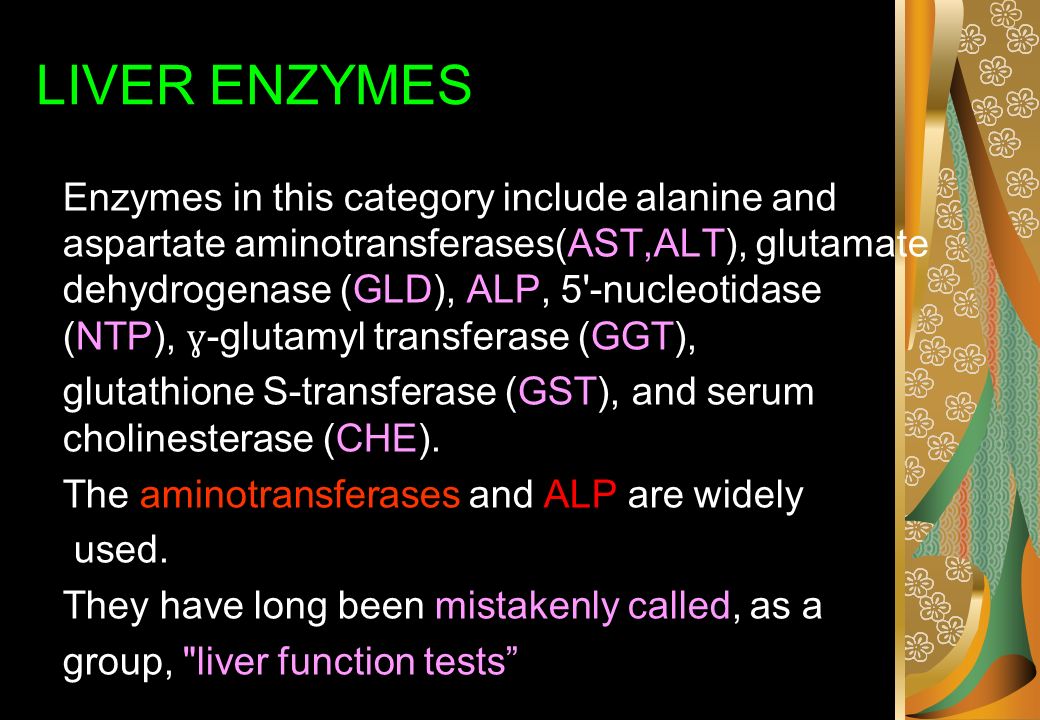 LIVER ENZYMES

Enzymes in this category include alanine and aspartate aminotransferases(AST,ALT), glutamate dehydrogenase (GLD), ALP, 5'-nucleotidase (NTP), ɣ-glutamyl transferase (GGT),

glutathione S-transferase (GST), and serum cholinesterase (CHE).

The aminotransferases and ALP are widely used.

They have long been mistakenly called, as a group, "liver function tests”